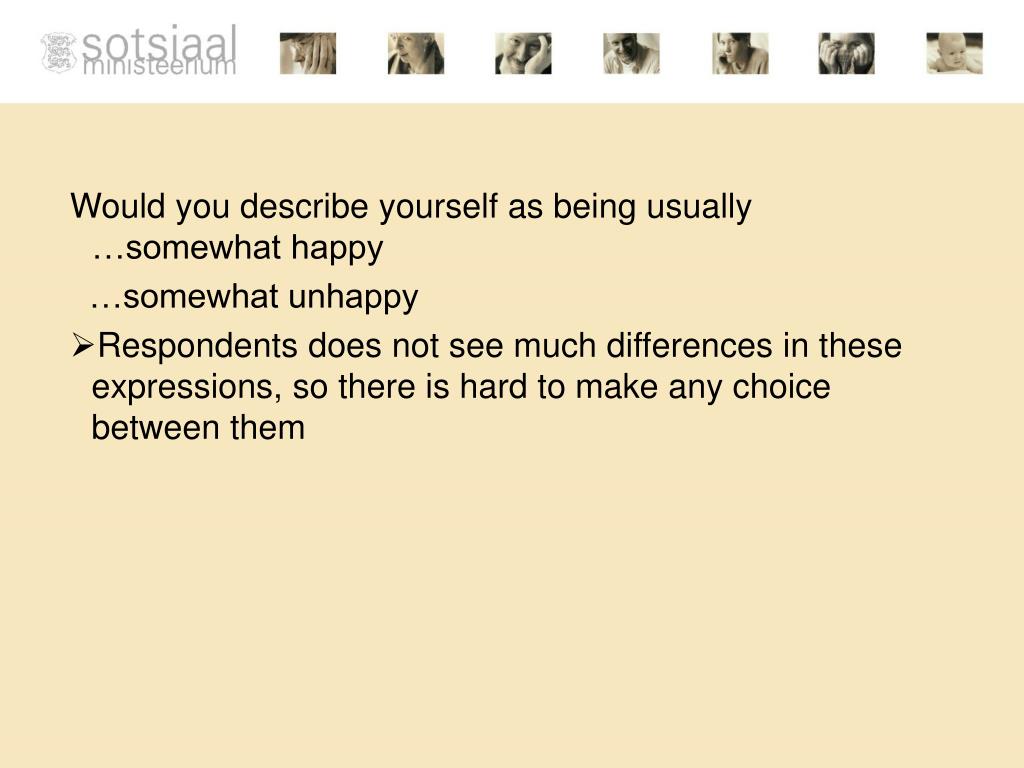 sotsiaal
ministeerium

Would you describe yourself as being usually …somewhat happy

…somewhat unhappy

➢Respondents does not see much differences in these expressions, so there is hard to make any choice between them